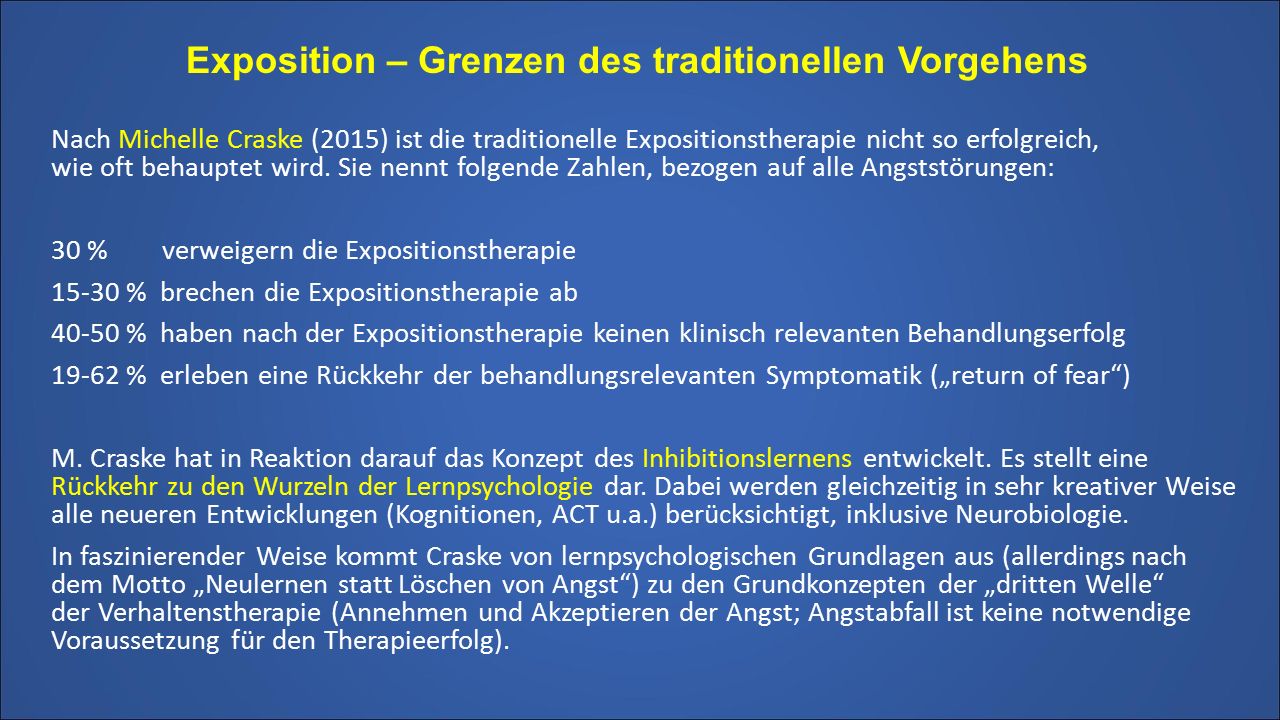 Exposition – Grenzen des traditionellen Vorgehens

Nach Michelle Craske (2015) ist die traditionelle Expositionstherapie nicht so erfolgreich, wie oft behauptet wird. Sie nennt folgende Zahlen, bezogen auf alle Angststörungen:

30 % verweigern die Expositionstherapie

15-30 % brechen die Expositionstherapie ab

40-50 % haben nach der Expositionstherapie keinen klinisch relevanten Behandlungserfolg

19-62 % erleben eine Rückkehr der behandlungsrelevanten Symptomatik („return of fear“)

M. Craske hat in Reaktion darauf das Konzept des Inhibitionslernens entwickelt. Es stellt eine Rückkehr zu den Wurzeln der Lernpsychologie dar. Dabei werden gleichzeitig in sehr kreativer Weise alle neueren Entwicklungen (Kognitionen, ACT u.a.) berücksichtigt, inklusive Neurobiologie.

In faszinierender Weise kommt Craske von lernpsychologischen Grundlagen aus (allerdings nach dem Motto „Neulernen statt Löschen von Angst“) zu den Grundkonzepten der „dritten Welle“ der Verhaltenstherapie (Annehmen und Akzeptieren der Angst; Angstabfall ist keine notwendige Voraussetzung für den Therapieerfolg).